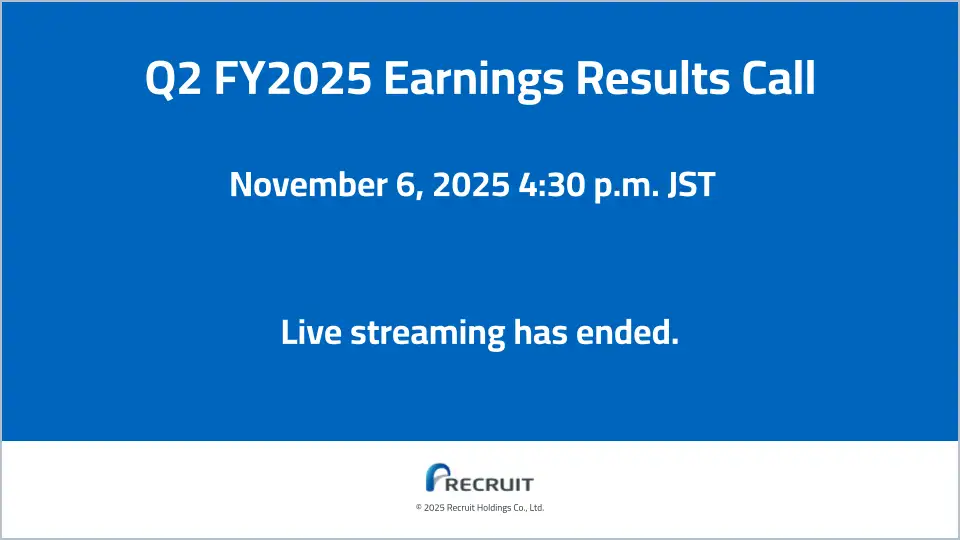 Q2 FY2025 Earnings Results Call

November 6, 2025 4:30 p.m. JST

Live streaming has ended.

RECRUIT

© 2025 Recruit Holdings Co., Ltd.